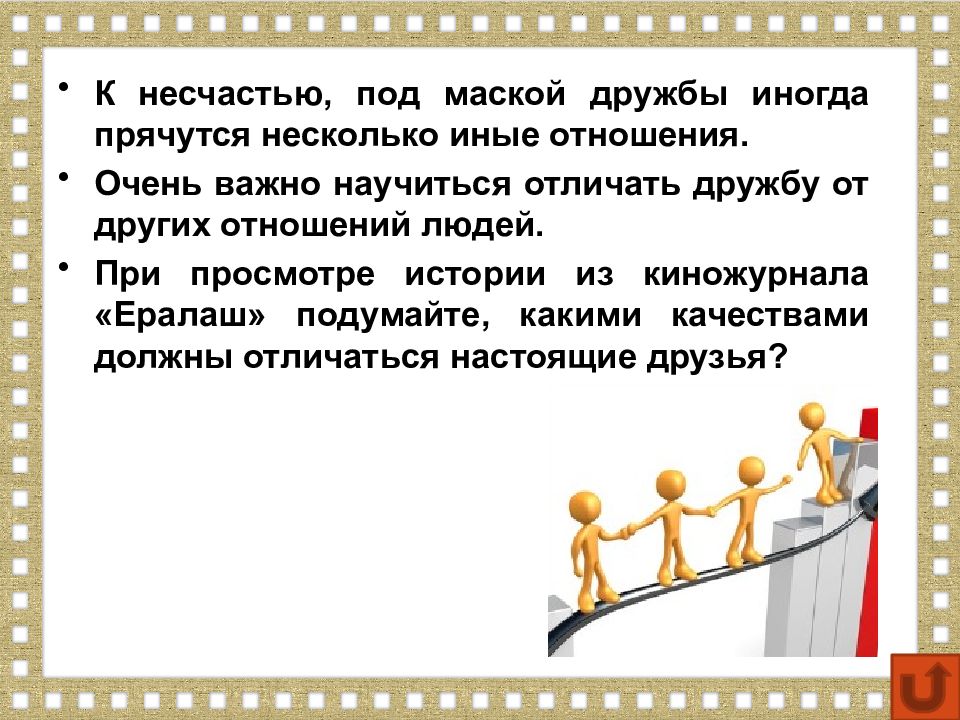 • К несчастью, под маской дружбы иногда прячутся несколько иные отношения.

• Очень важно научиться отличать дружбу от других отношений людей.

• При просмотре истории из киножурнала «Ералаш» подумайте, какими качествами должны отличаться настоящие друзья?